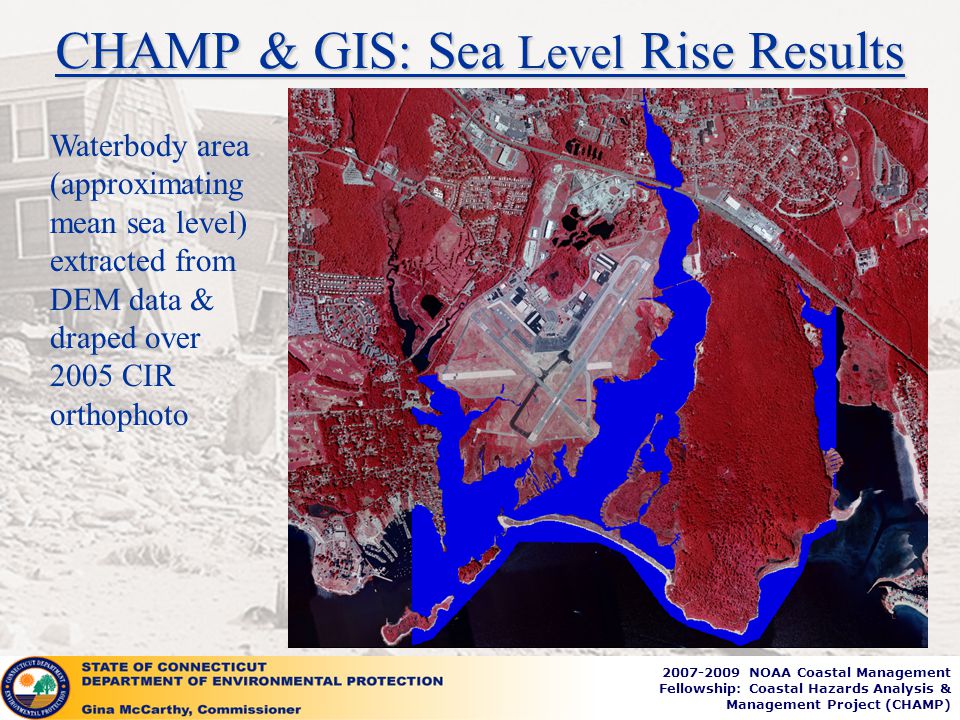 CHAMP & GIS: Sea Level Rise Results

Waterbody area (approximating mean sea level) extracted from DEM data & draped over 2005 CIR orthophoto

CONNECTICUT DEPARTMENT ENVIRONMENTAL PROTECTION

STATE OF CONNECTICUT
DEPARTMENT OF ENVIRONMENTAL PROTECTION
Gina McCarthy, Commissioner

2007-2009 NOAA Coastal Management Fellowship: Coastal Hazards Analysis & Management Project (CHAMP)